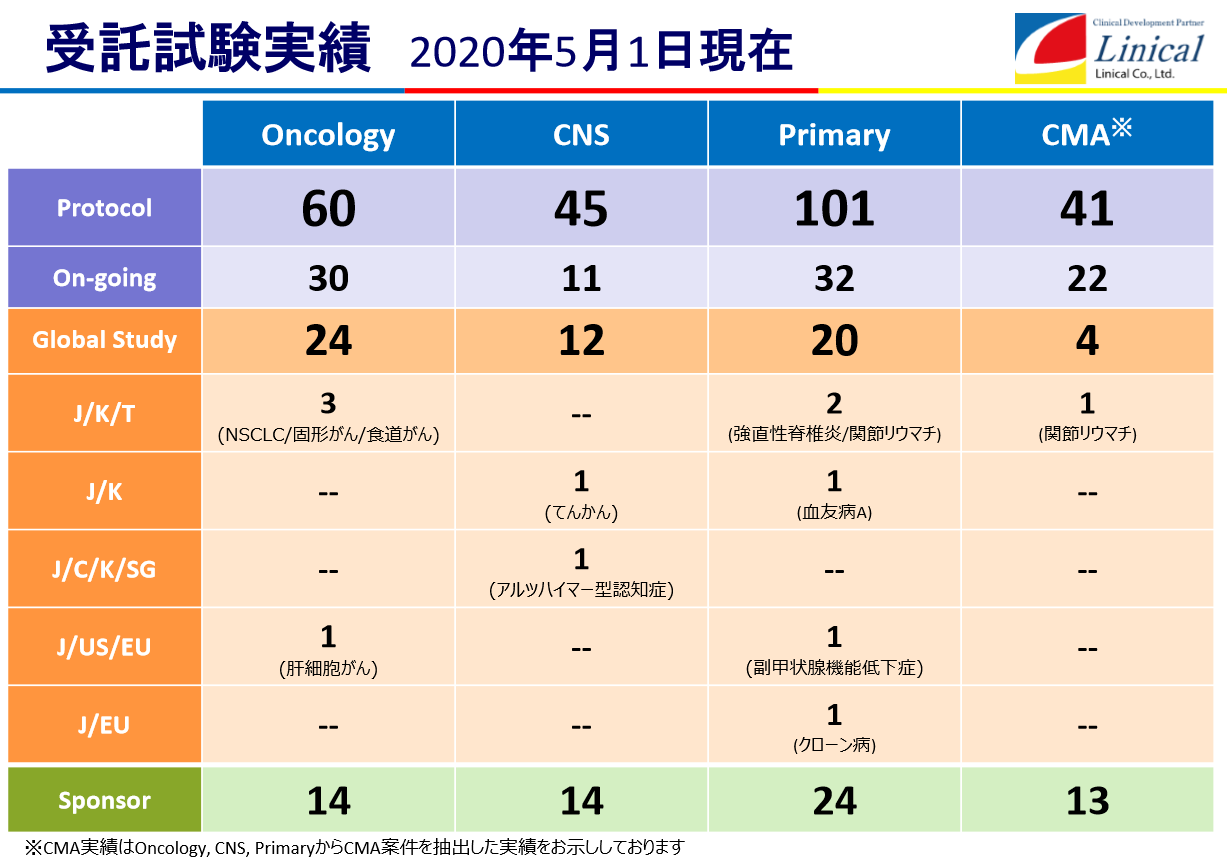 受託試験実績　2020年5月1日現在

Clinical Development Partner
Linical
Linical Co., Ltd.

| | Oncology | CNS | Primary | CMA※ |
|---|---|---|---|---|
| Protocol | 60 | 45 | 101 | 41 |
| On-going | 30 | 11 | 32 | 22 |
| Global Study | 24 | 12 | 20 | 4 |
| J/K/T | 3 (NSCLC/固形がん/食道がん) | -- | 2 (強直性脊椎炎/関節リウマチ) | 1 (関節リウマチ) |
| J/K | -- | 1 (てんかん) | 1 (血友病A) | -- |
| J/C/K/SG | -- | 1 (アルツハイマー型認知症) | -- | -- |
| J/US/EU | 1 (肝細胞がん) | -- | 1 (副甲状腺機能低下症) | -- |
| J/EU | -- | -- | 1 (クローン病) | -- |
| Sponsor | 14 | 14 | 24 | 13 |

※CMA実績はOncology, CNS, PrimaryからCMA案件を抽出した実績をお示ししております